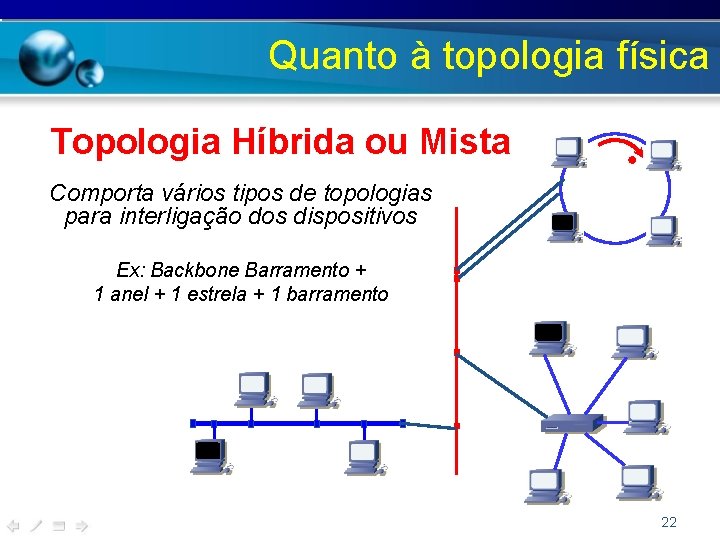 Quanto à topologia física

Topologia Híbrida ou Mista

Comporta vários tipos de topologias para interligação dos dispositivos

Ex: Backbone Barramento + 1 anel + 1 estrela + 1 barramento

22